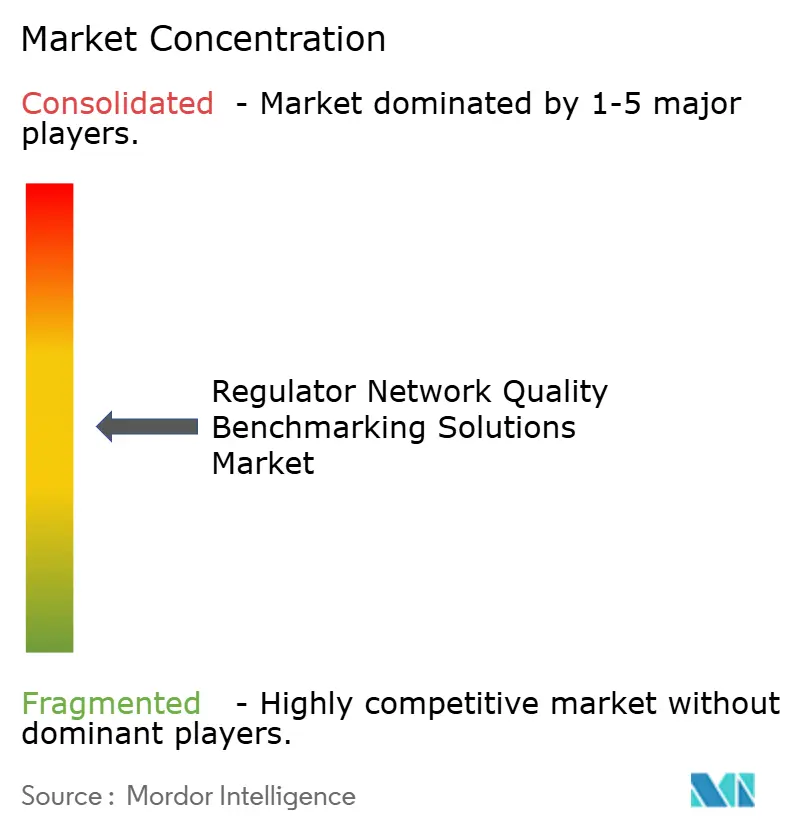 Market Concentration

Consolidated - Market dominated by 1-5 major players.

Regulator Network Quality Benchmarking Solutions Market

Fragmented - Highly competitive market without dominant players.

Source : Mordor Intelligence